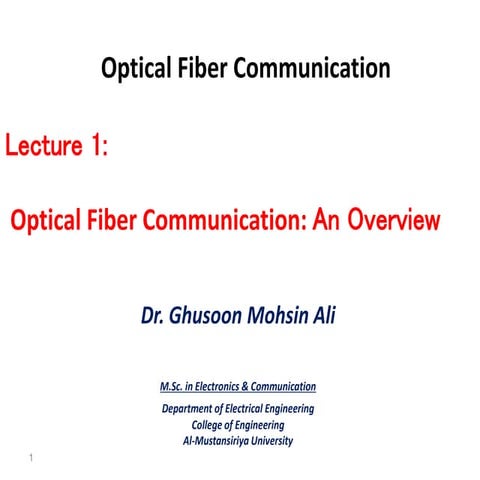 Optical Fiber Communication

Lecture 1:

Optical Fiber Communication: An Overview

Dr. Ghusoon Mohsin Ali

M.Sc. in Electronics & Communication

Department of Electrical Engineering
College of Engineering
Al-Mustansiriya University

1